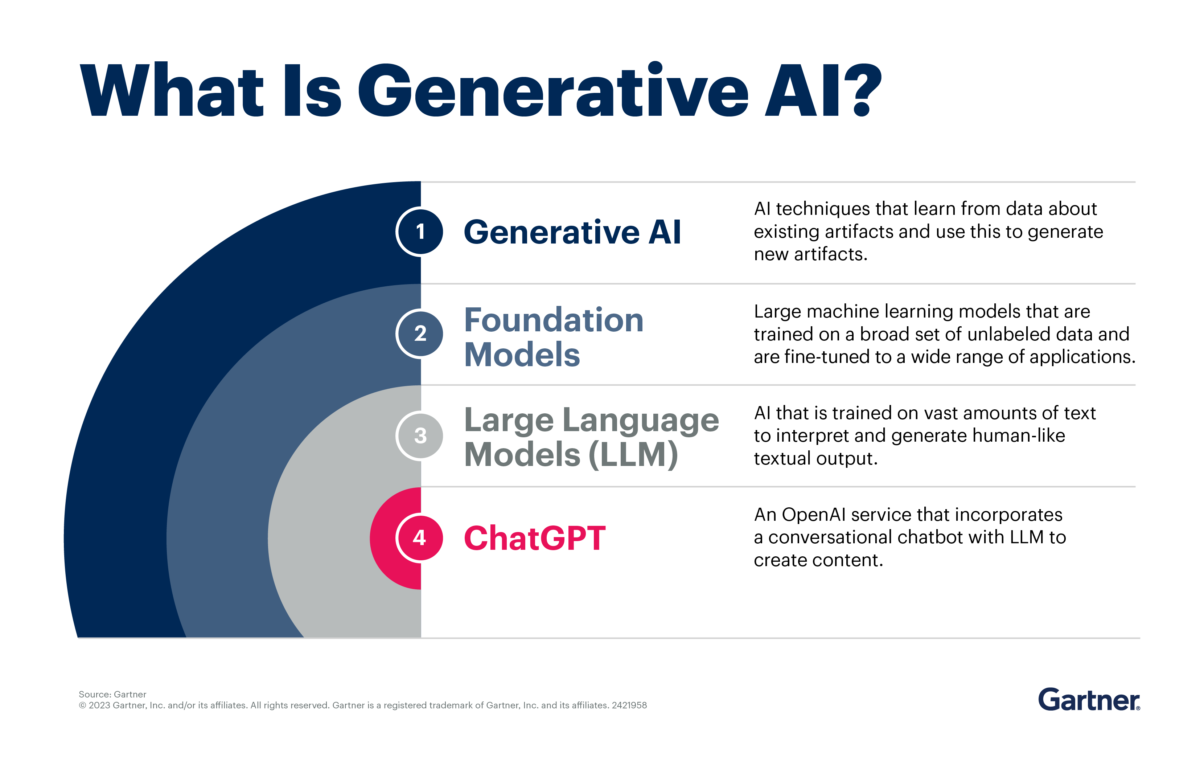 What Is Generative AI?

1 Generative AI

AI techniques that learn from data about existing artifacts and use this to generate new artifacts.

2 Foundation Models

Large machine learning models that are trained on a broad set of unlabeled data and are fine-tuned to a wide range of applications.

3 Large Language Models (LLM)

AI that is trained on vast amounts of text to interpret and generate human-like textual output.

4 ChatGPT

An OpenAI service that incorporates a conversational chatbot with LLM to create content.

Source: Gartner
© 2023 Gartner, Inc. and/or its affiliates. All rights reserved. Gartner is a registered trademark of Gartner, Inc. and its affiliates. 2421958

Gartner.